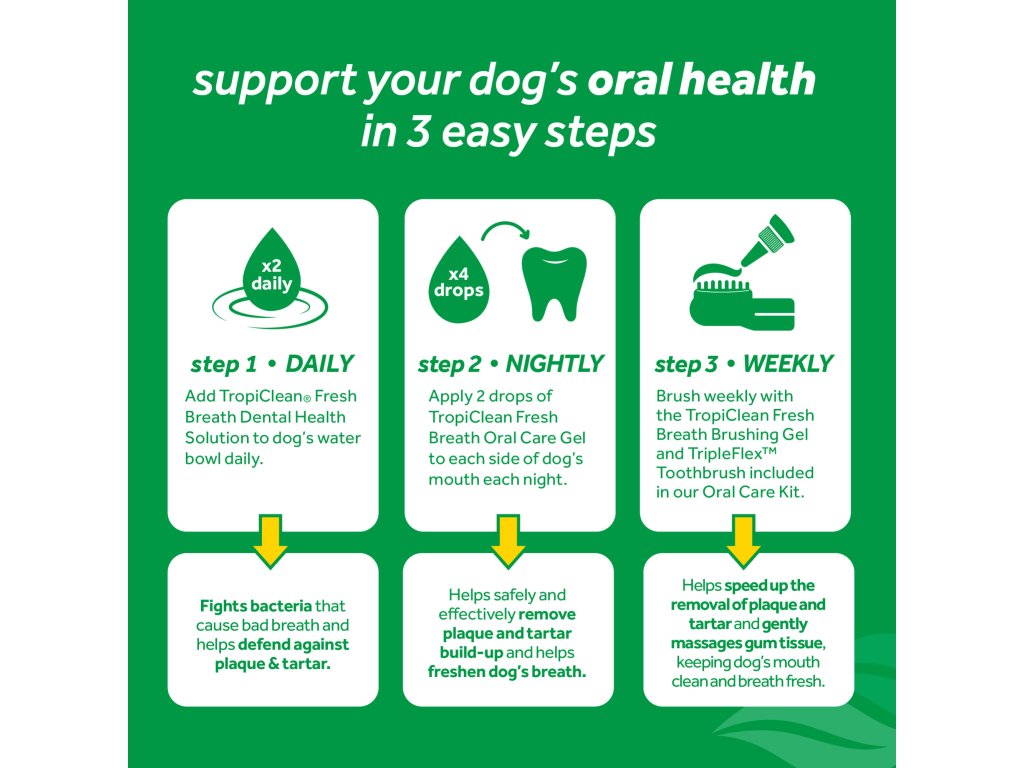 support your dog's oral health in 3 easy steps

x2 daily

step 1 • DAILY

Add TropiClean® Fresh Breath Dental Health Solution to dog's water bowl daily.

Fights bacteria that cause bad breath and helps defend against plaque & tartar.

x4 drops

step 2 • NIGHTLY

Apply 2 drops of TropiClean Fresh Breath Oral Care Gel to each side of dog's mouth each night.

Helps safely and effectively remove plaque and tartar build-up and helps freshen dog's breath.

step 3 • WEEKLY

Brush weekly with the TropiClean Fresh Breath Brushing Gel and TripleFlex™ Toothbrush included in our Oral Care Kit.

Helps speed up the removal of plaque and tartar and gently massages gum tissue, keeping dog's mouth clean and breath fresh.